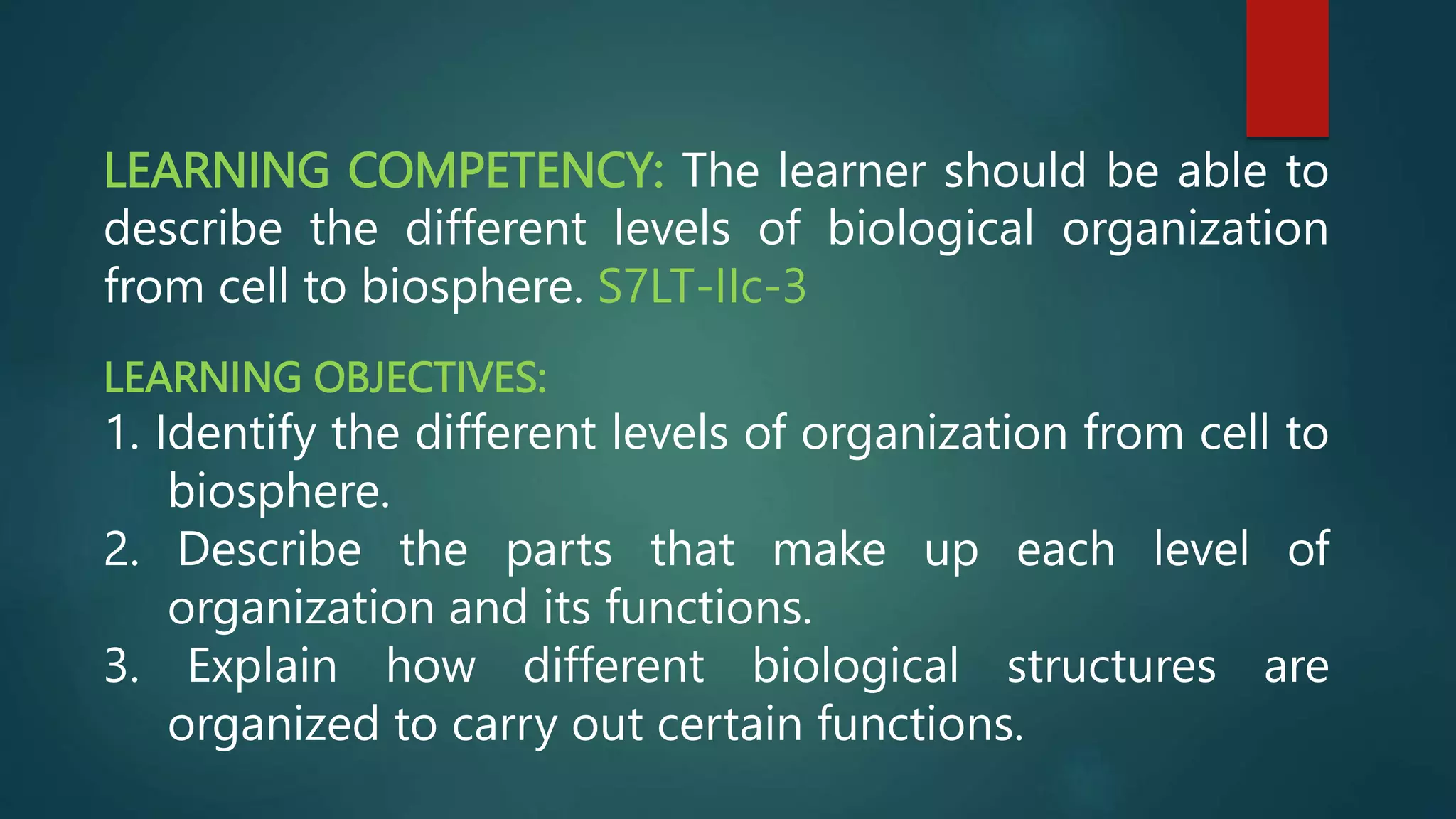 LEARNING COMPETENCY: The learner should be able to describe the different levels of biological organization from cell to biosphere. S7LT-IIc-3

LEARNING OBJECTIVES:
1. Identify the different levels of organization from cell to biosphere.
2. Describe the parts that make up each level of organization and its functions.
3. Explain how different biological structures are organized to carry out certain functions.